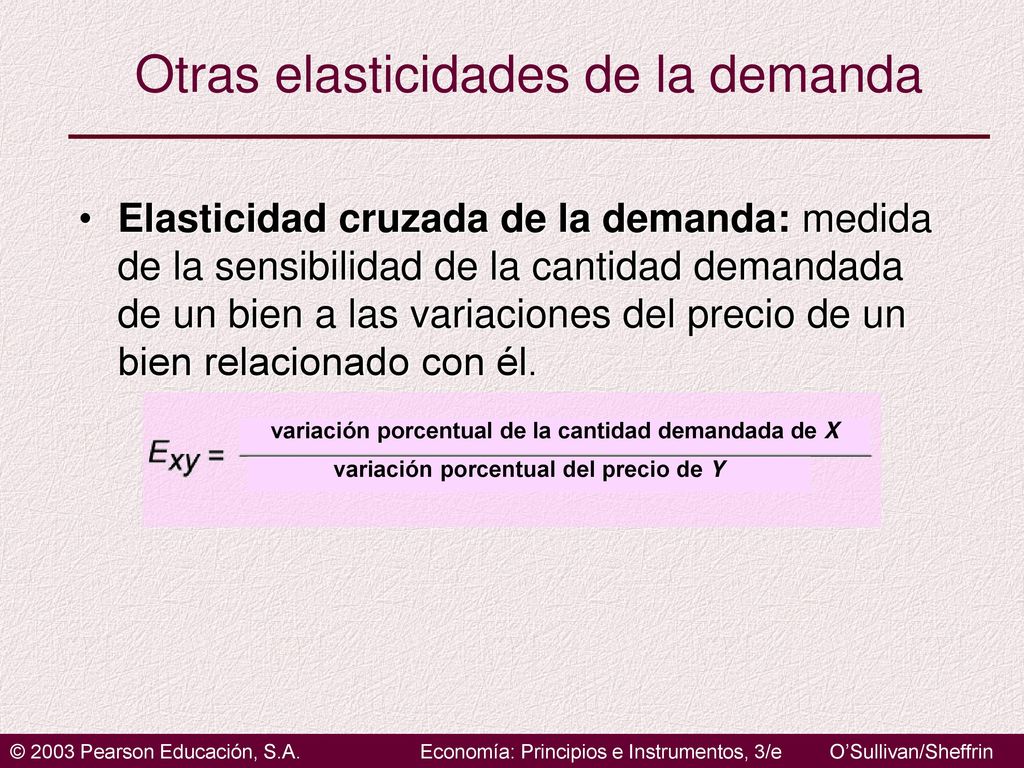 Otras elasticidades de la demanda

• Elasticidad cruzada de la demanda: medida de la sensibilidad de la cantidad demandada de un bien a las variaciones del precio de un bien relacionado con él.

$E_{xy} = \frac{\text{variación porcentual de la cantidad demandada de } X}{\text{variación porcentual del precio de } Y}$

© 2003 Pearson Educación, S.A. Economía: Principios e Instrumentos, 3/e O'Sullivan/Sheffrin